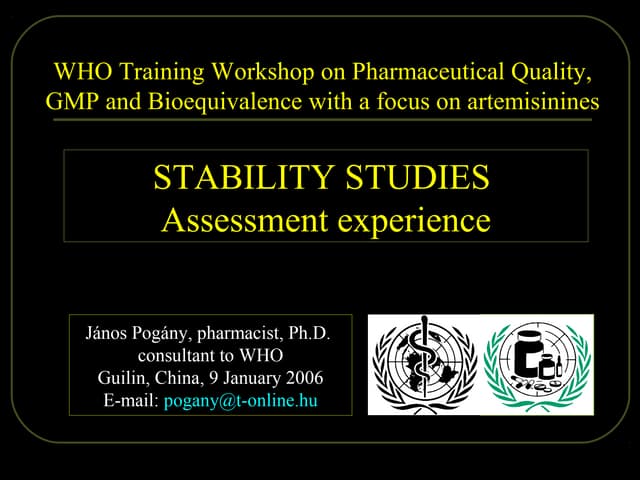 WHO Training Workshop on Pharmaceutical Quality, GMP and Bioequivalence with a focus on artemisinines

STABILITY STUDIES
Assessment experience

János Pogány, pharmacist, Ph.D.
consultant to WHO
Guilin, China, 9 January 2006
E-mail: pogany@t-online.hu